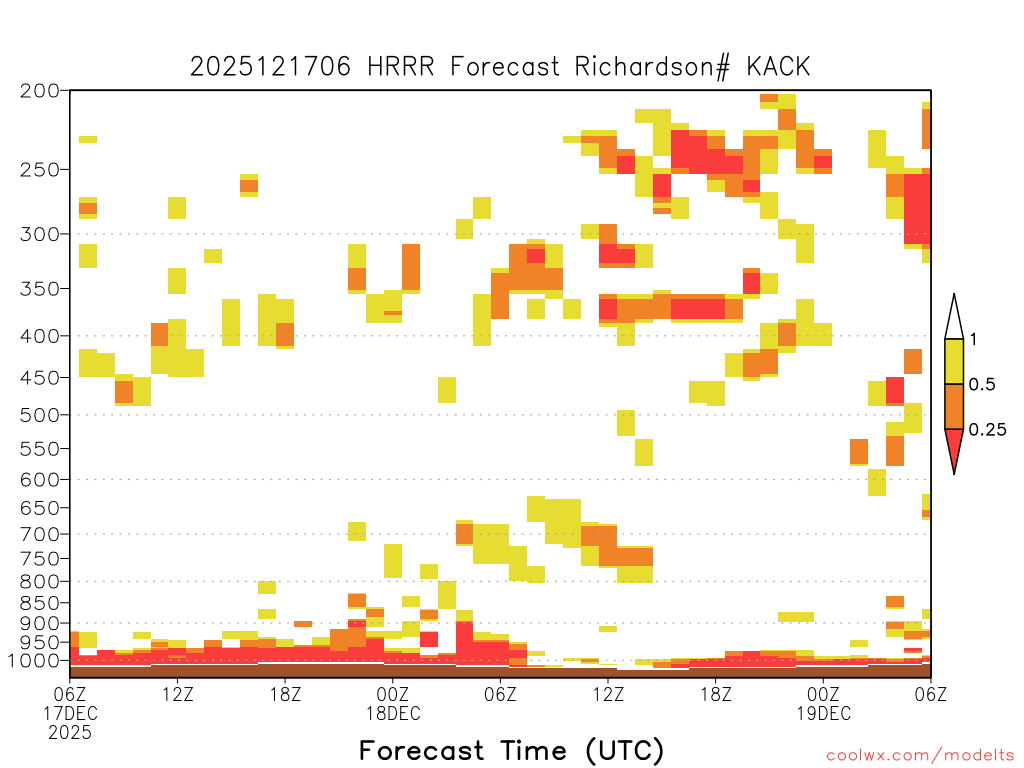 2025121706 HRRR Forecast Richardson# KACK

200
250
300
350
400
450
500
550
600
650
700
750
800
850
900
950
1000

1
0.5
0.25

06Z 17DEC 2025
12Z
18Z
00Z 18DEC
06Z
12Z
18Z
00Z 19DEC
06Z

Forecast Time (UTC)

coolwx.com/modelts